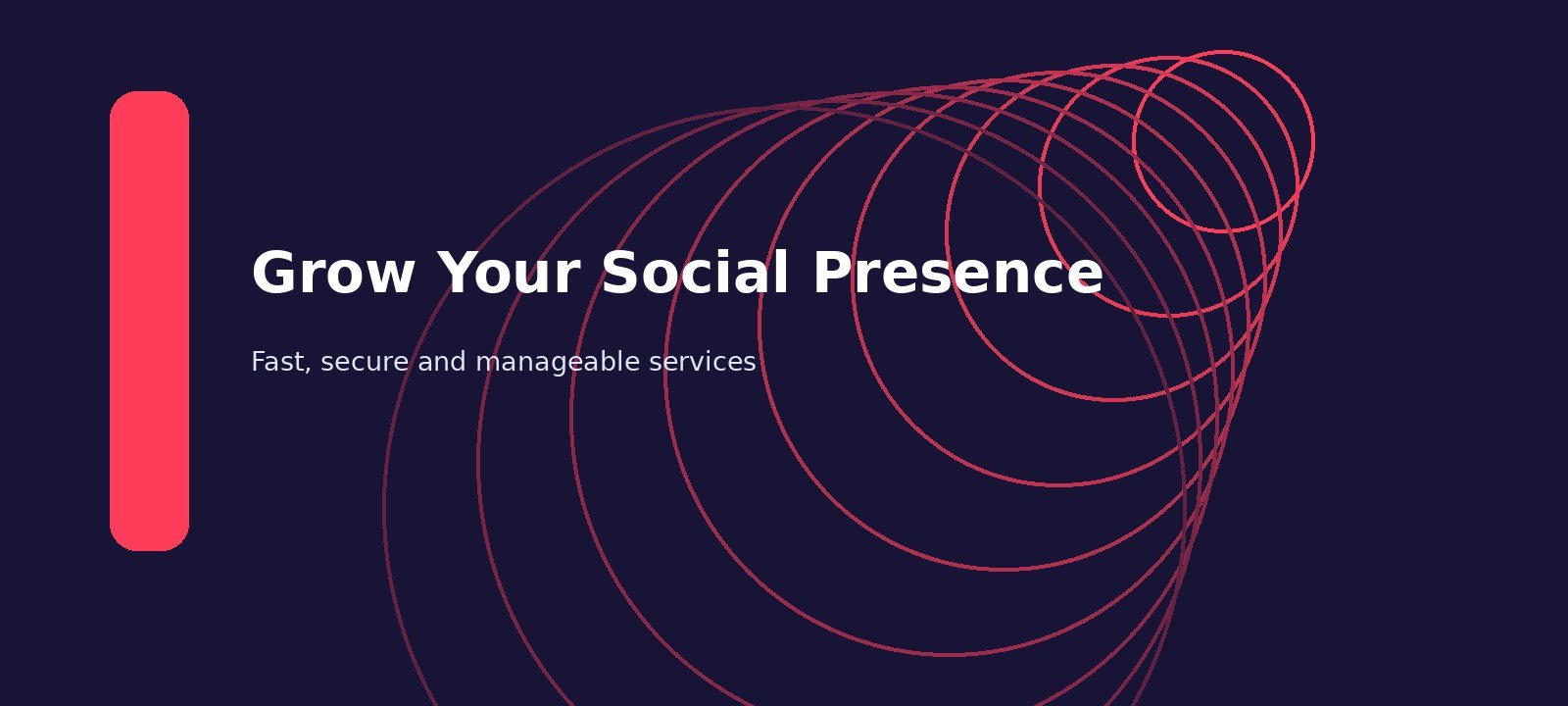 Grow Your Social Presence

Fast, secure and manageable services